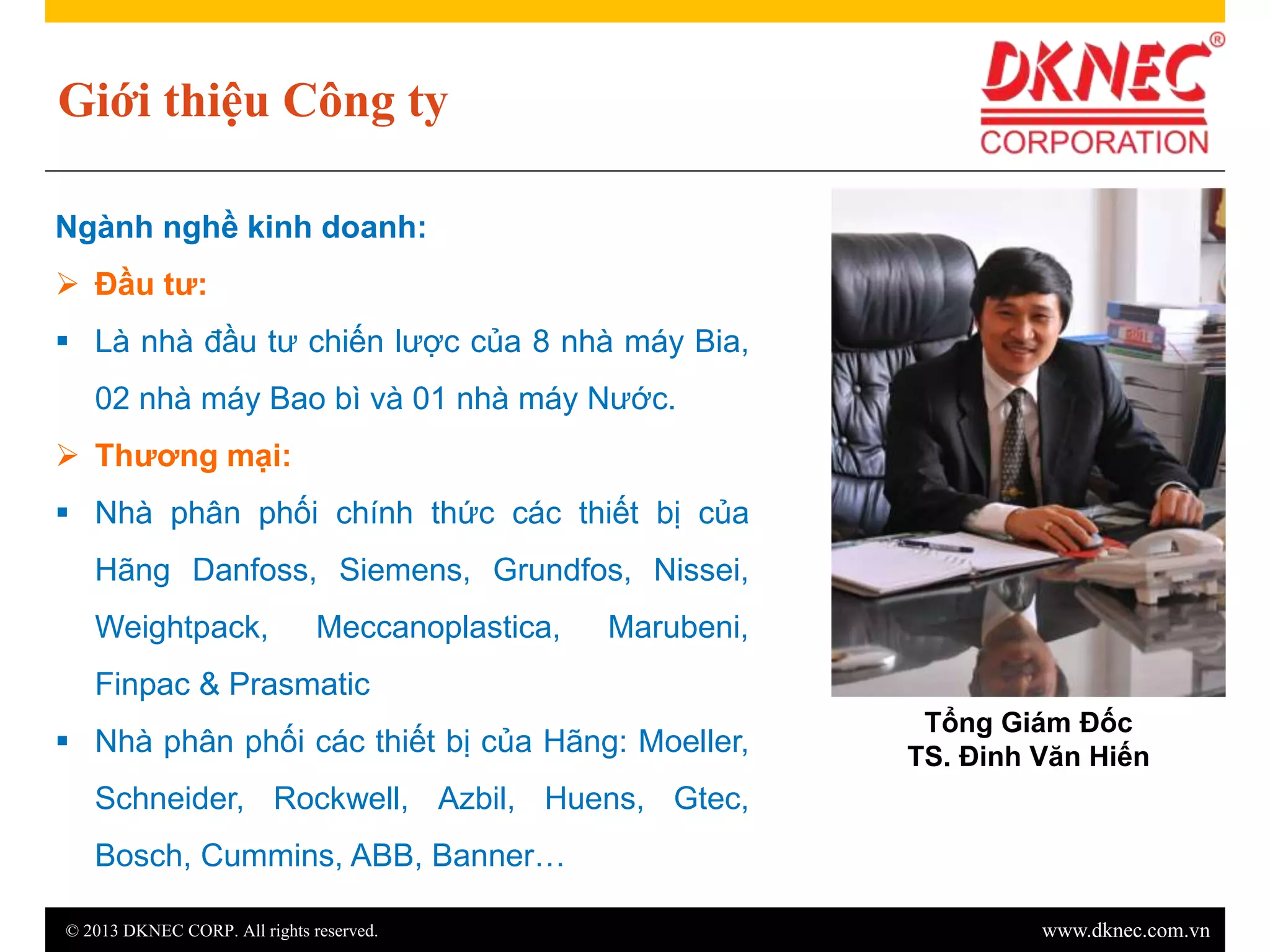 Giới thiệu Công ty

DKNEC®
CORPORATION

Ngành nghề kinh doanh:

➢ Đầu tư:

▪ Là nhà đầu tư chiến lược của 8 nhà máy Bia, 02 nhà máy Bao bì và 01 nhà máy Nước.

➢ Thương mại:

▪ Nhà phân phối chính thức các thiết bị của Hãng Danfoss, Siemens, Grundfos, Nissei, Weightpack, Meccanoplastica, Marubeni, Finpac & Prasmatic

▪ Nhà phân phối các thiết bị của Hãng: Moeller, Schneider, Rockwell, Azbil, Huens, Gtec, Bosch, Cummins, ABB, Banner…

Tổng Giám Đốc
TS. Đinh Văn Hiến

© 2013 DKNEC CORP. All rights reserved.

www.dknec.com.vn